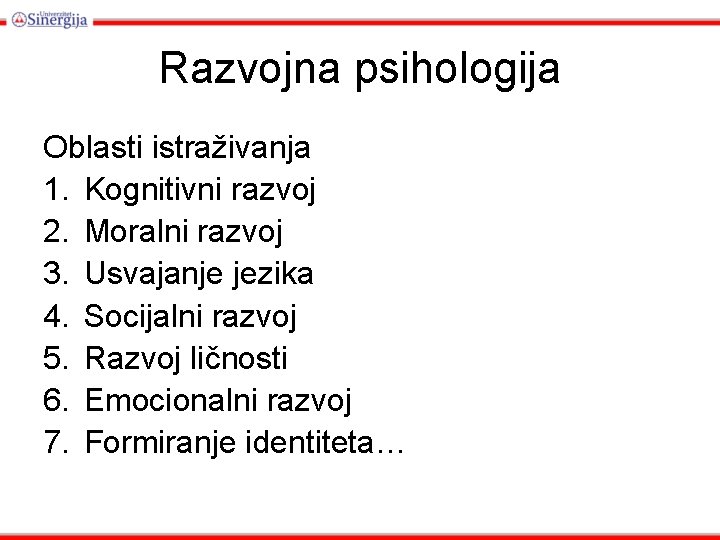 Univerzitet Sinergija

Razvojna psihologija

Oblasti istraživanja
1. Kognitivni razvoj
2. Moralni razvoj
3. Usvajanje jezika
4. Socijalni razvoj
5. Razvoj ličnosti
6. Emocionalni razvoj
7. Formiranje identiteta…